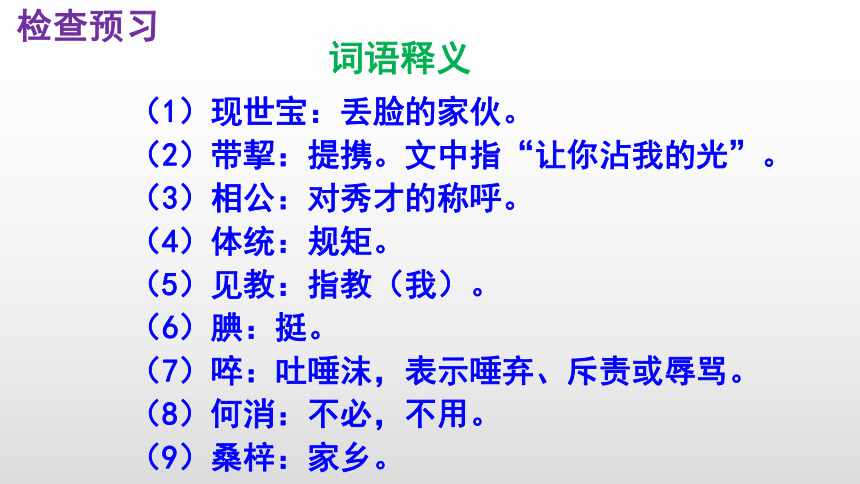 检查预习

词语释义

（1）现世宝：丢脸的家伙。
（2）带挈：提携。文中指“让你沾我的光”。
（3）相公：对秀才的称呼。
（4）体统：规矩。
（5）见教：指教（我）。
（6）腆：挺。
（7）啐：吐唾沫，表示唾弃、斥责或辱骂。
（8）何消：不必，不用。
（9）桑梓：家乡。